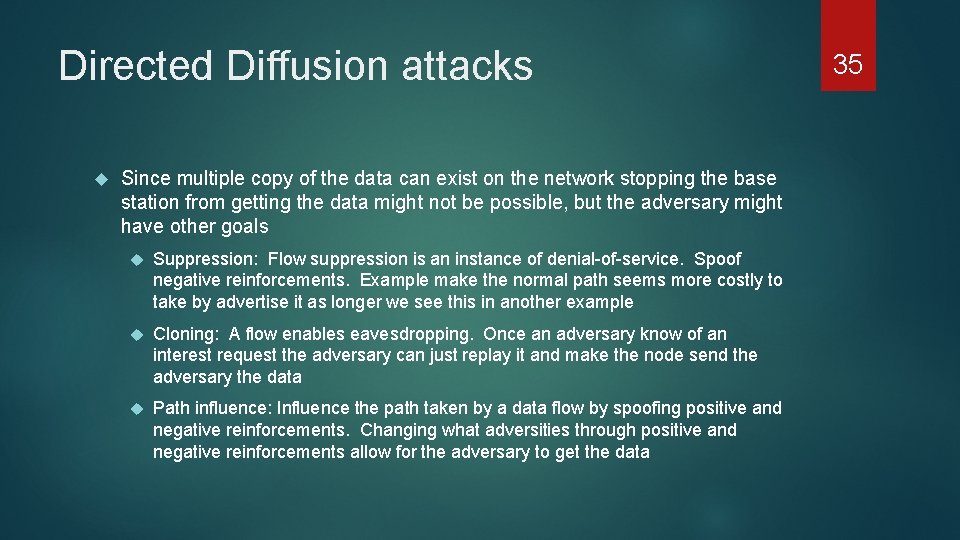 Directed Diffusion attacks

35

Since multiple copy of the data can exist on the network stopping the base station from getting the data might not be possible, but the adversary might have other goals

Suppression: Flow suppression is an instance of denial-of-service. Spoof negative reinforcements. Example make the normal path seems more costly to take by advertise it as longer we see this in another example

Cloning: A flow enables eavesdropping. Once an adversary know of an interest request the adversary can just replay it and make the node send the adversary the data

Path influence: Influence the path taken by a data flow by spoofing positive and negative reinforcements. Changing what adversities through positive and negative reinforcements allow for the adversary to get the data